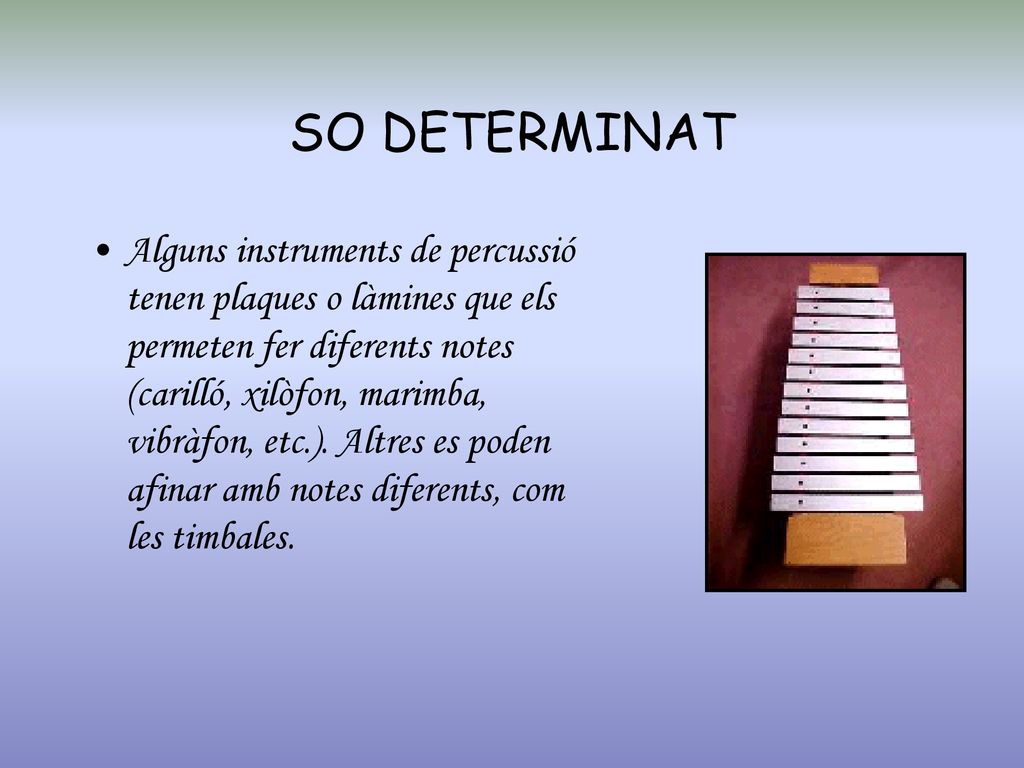 SO DETERMINAT

• Alguns instruments de percussió tenen plaques o làmines que els permeten fer diferents notes (carilló, xilòfon, marimba, vibràfon, etc.). Altres es poden afinar amb notes diferents, com les timbales.